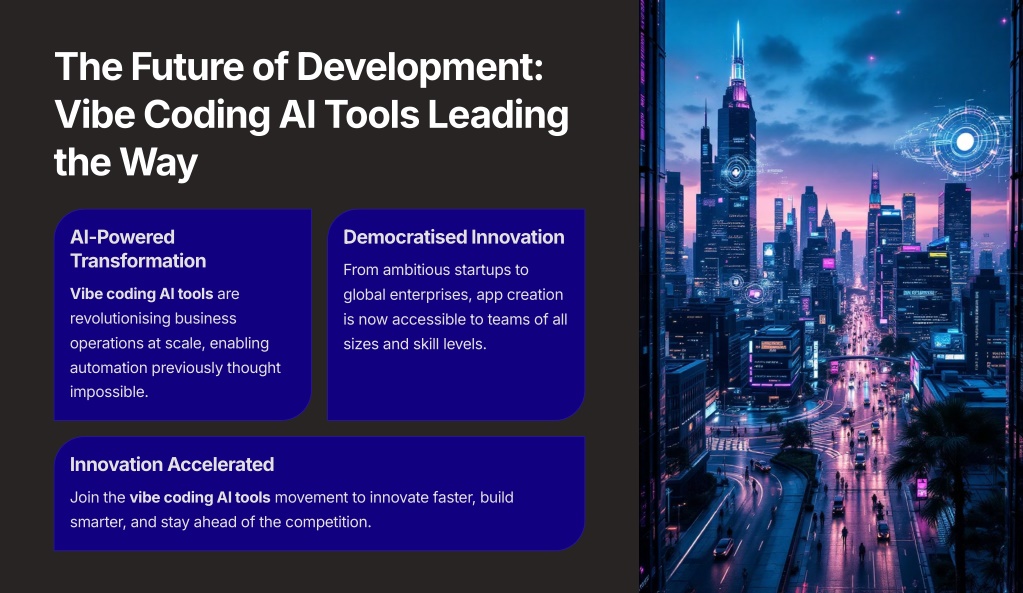 The Future of Development: Vibe Coding AI Tools Leading the Way

AI-Powered Transformation

Vibe coding AI tools are revolutionising business operations at scale, enabling automation previously thought impossible.

Democratised Innovation

From ambitious startups to global enterprises, app creation is now accessible to teams of all sizes and skill levels.

Innovation Accelerated

Join the vibe coding AI tools movement to innovate faster, build smarter, and stay ahead of the competition.